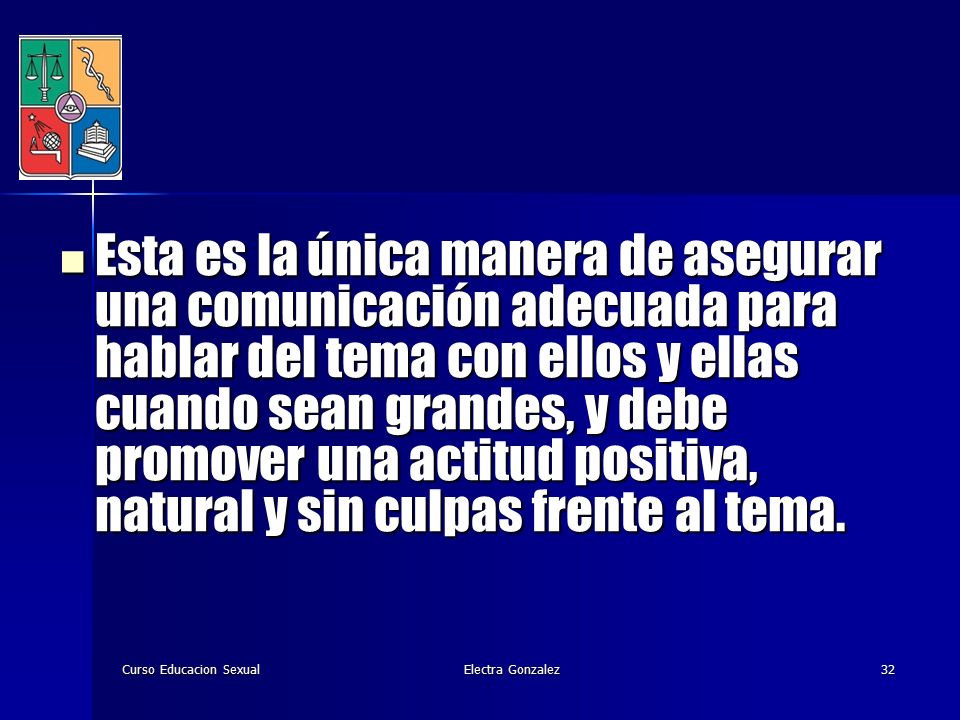 Esta es la única manera de asegurar una comunicación adecuada para hablar del tema con ellos y ellas cuando sean grandes, y debe promover una actitud positiva, natural y sin culpas frente al tema.

Curso Educacion Sexual

Electra Gonzalez

32